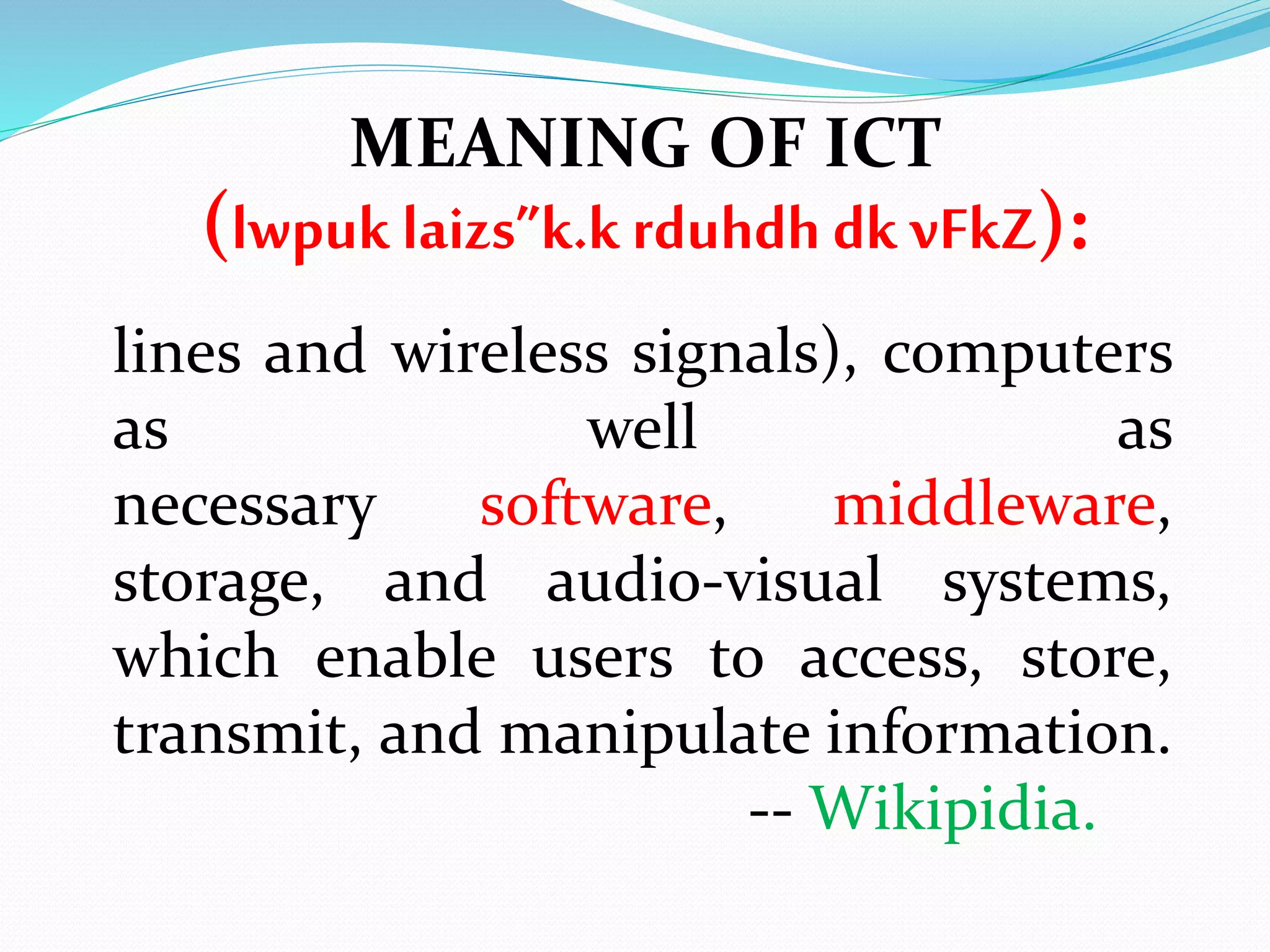 MEANING OF ICT
(lwpuk laizs"k.k rduhdh dk vFkZ):

lines and wireless signals), computers as well as necessary software, middleware, storage, and audio-visual systems, which enable users to access, store, transmit, and manipulate information.
-- Wikipidia.